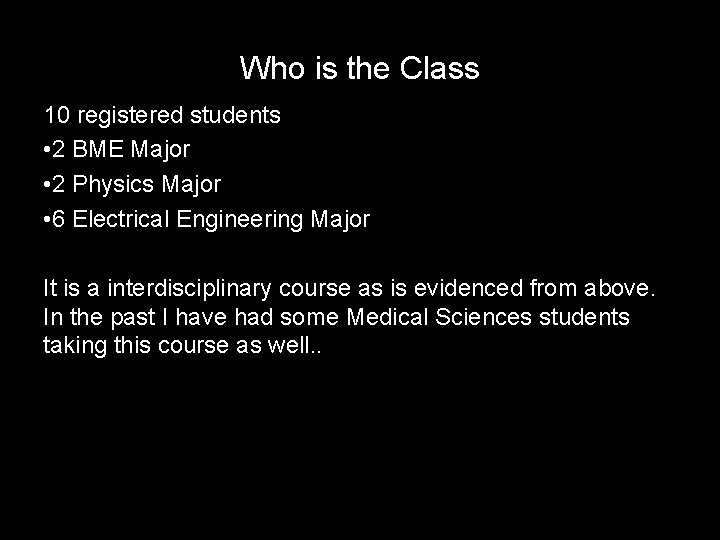 Who is the Class

10 registered students
•2 BME Major
•2 Physics Major
•6 Electrical Engineering Major

It is a interdisciplinary course as is evidenced from above. In the past I have had some Medical Sciences students taking this course as well..